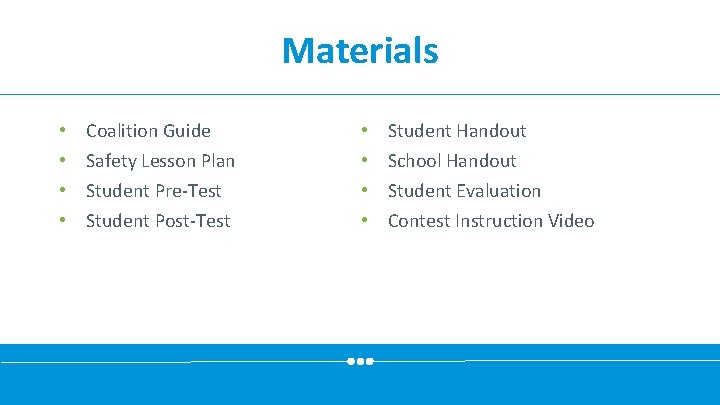 Materials

• Coalition Guide
• Safety Lesson Plan
• Student Pre-Test
• Student Post-Test

• Student Handout
• School Handout
• Student Evaluation
• Contest Instruction Video